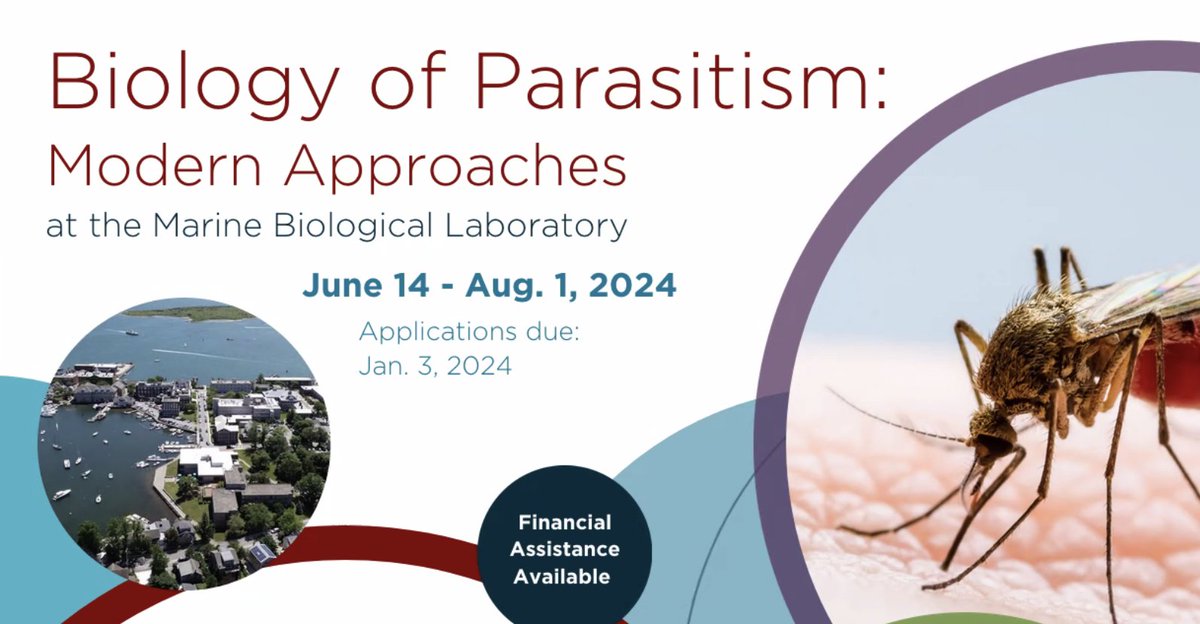 Biology of Parasitism:
Modern Approaches
at the Marine Biological Laboratory

June 14 - Aug. 1, 2024

Applications due:
Jan. 3, 2024

Financial Assistance Available